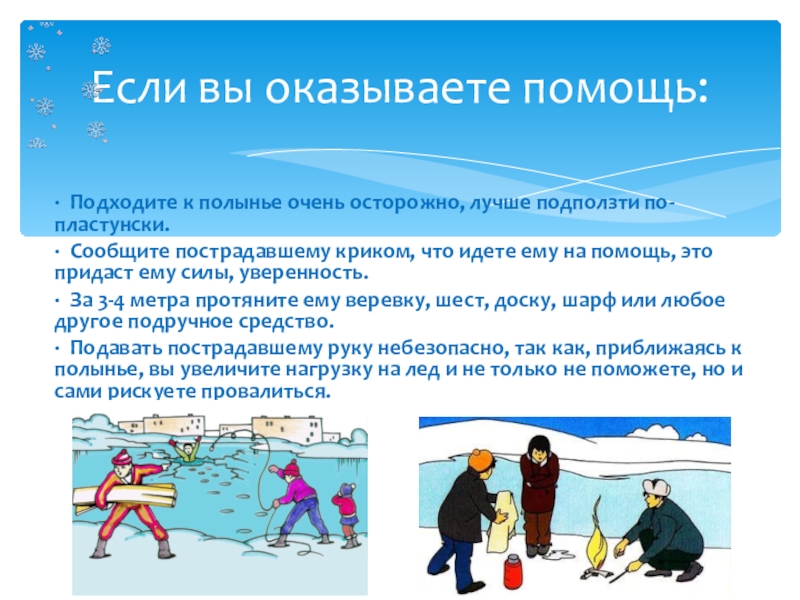 Если вы оказываете помощь:

· Подходите к полынье очень осторожно, лучше подползти по-пластунски.

· Сообщите пострадавшему криком, что идете ему на помощь, это придаст ему силы, уверенность.

· За 3-4 метра протяните ему веревку, шест, доску, шарф или любое другое подручное средство.

· Подавать пострадавшему руку небезопасно, так как, приближаясь к полынье, вы увеличите нагрузку на лед и не только не поможете, но и сами рискуете провалиться.